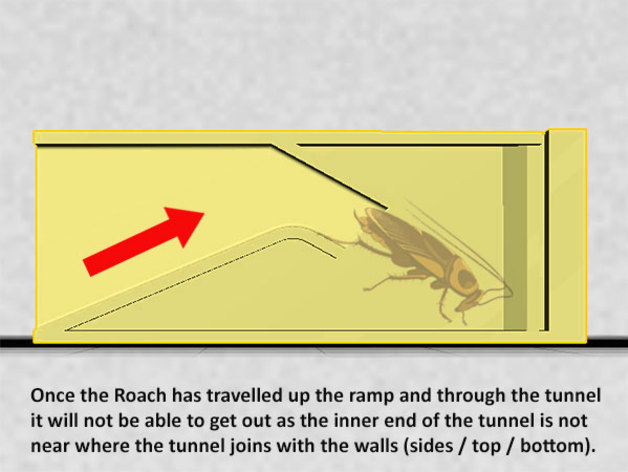 Once the Roach has travelled up the ramp and through the tunnel it will not be able to get out as the inner end of the tunnel is not near where the tunnel joins with the walls (sides / top / bottom).